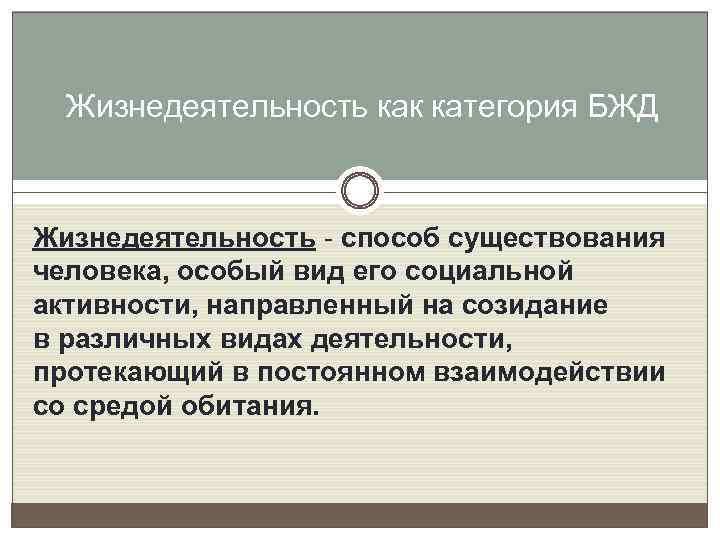 Жизнедеятельность как категория БЖД

Жизнедеятельность - способ существования человека, особый вид его социальной активности, направленный на созидание в различных видах деятельности, протекающий в постоянном взаимодействии со средой обитания.